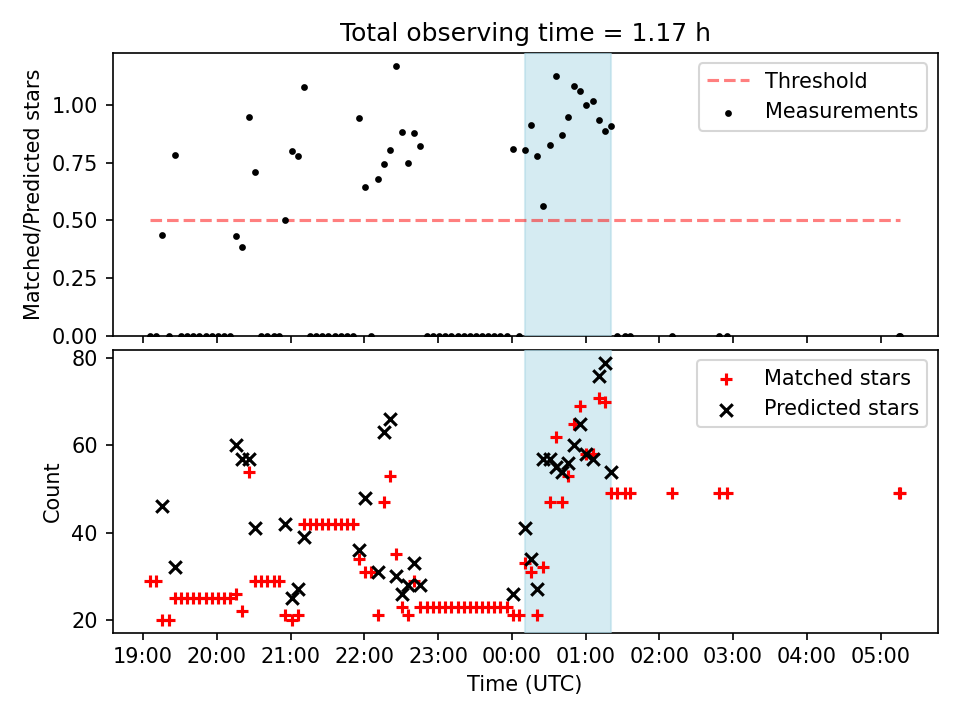 Total observing time = 1.17 h

Matched/Predicted stars

1.00
0.75
0.50
0.25
0.00

Threshold
Measurements

Count

80
60
40
20

Matched stars
Predicted stars

19:00 20:00 21:00 22:00 23:00 00:00 01:00 02:00 03:00 04:00 05:00

Time (UTC)